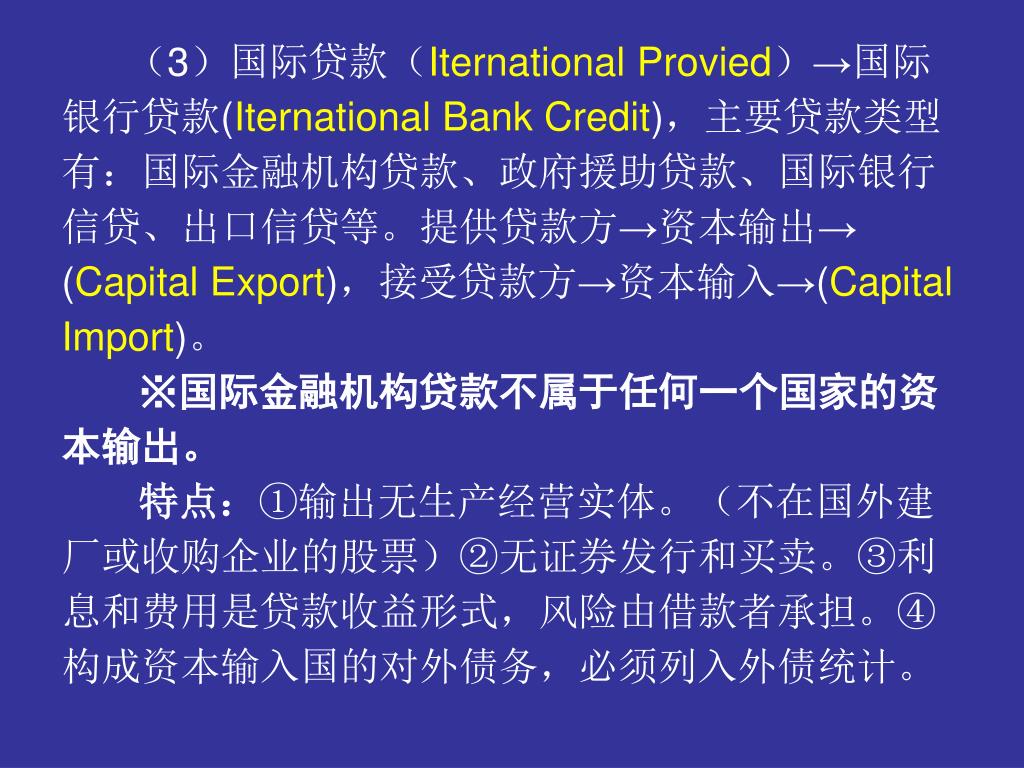 （3）国际贷款（Iternational Provied）→国际银行贷款(Iternational Bank Credit)，主要贷款类型有：国际金融机构贷款、政府援助贷款、国际银行信贷、出口信贷等。提供贷款方→资本输出→(Capital Export)，接受贷款方→资本输入→(Capital Import)。

※国际金融机构贷款不属于任何一个国家的资本输出。

特点：①输出无生产经营实体。（不在国外建厂或收购企业的股票）②无证券发行和买卖。③利息和费用是贷款收益形式，风险由借款者承担。④构成资本输入国的对外债务，必须列入外债统计。